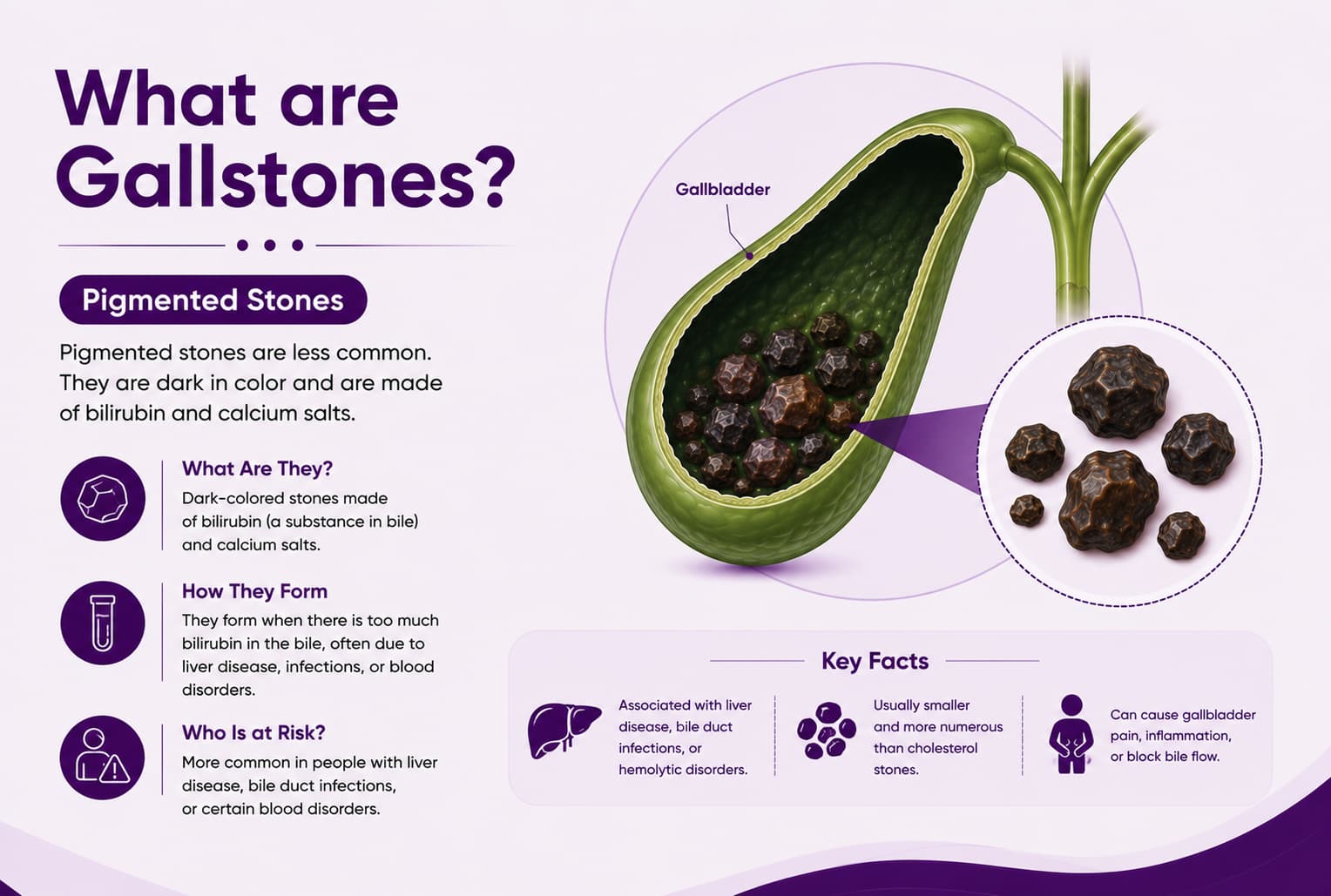 What are Gallstones?

Pigmented Stones

Pigmented stones are less common. They are dark in color and are made of bilirubin and calcium salts.

What Are They?
Dark-colored stones made of bilirubin (a substance in bile) and calcium salts.

How They Form
They form when there is too much bilirubin in the bile, often due to liver disease, infections, or blood disorders.

Who Is at Risk?
More common in people with liver disease, bile duct infections, or certain blood disorders.

Gallbladder

Key Facts

Associated with liver disease, bile duct infections, or hemolytic disorders.

Usually smaller and more numerous than cholesterol stones.

Can cause gallbladder pain, inflammation, or block bile flow.